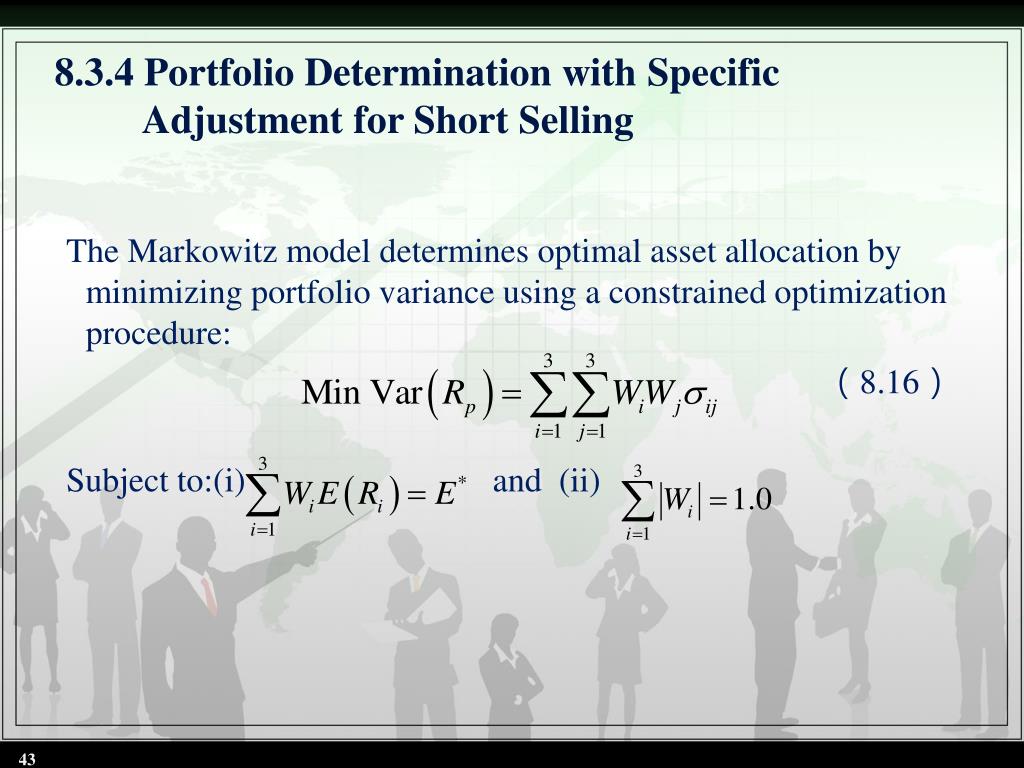 8.3.4 Portfolio Determination with Specific Adjustment for Short Selling

The Markowitz model determines optimal asset allocation by minimizing portfolio variance using a constrained optimization procedure:

$\text{Min Var}\left(R_p\right) = \sum_{i=1}^{3}\sum_{j=1}^{3} W_i W_j \sigma_{ij}$ （8.16）

Subject to:(i) $\sum_{i=1}^{3} W_i E\left(R_i\right) = E^*$ and (ii) $\sum_{i=1}^{3} \left|W_i\right| = 1.0$

43